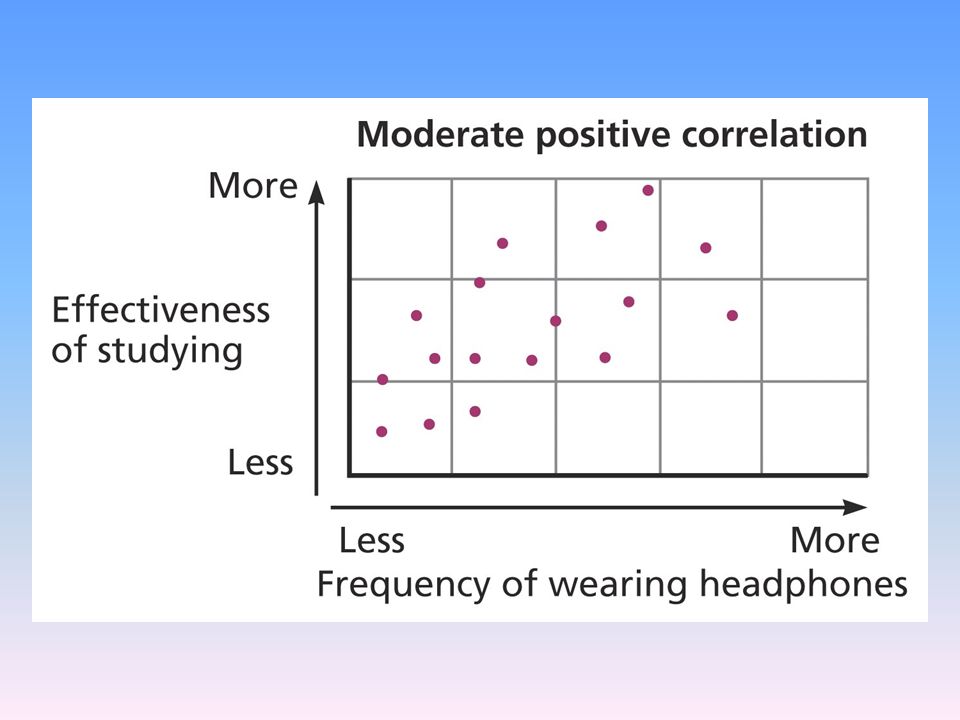 Moderate positive correlation

More

Effectiveness of studying

Less

Less

More

Frequency of wearing headphones